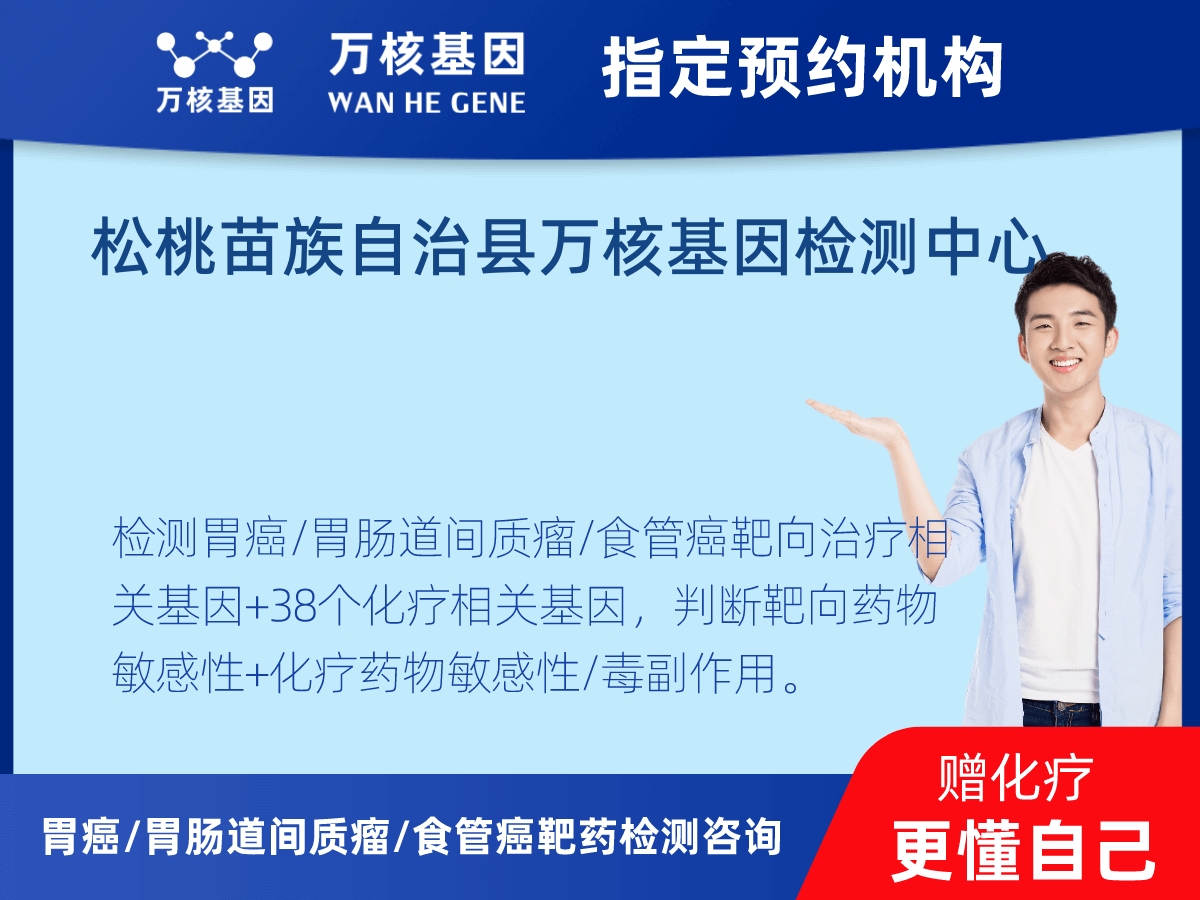 万核基因

万核基因
WAN HE GENE

指定预约机构

松桃苗族自治县万核基因检测中心

检测胃癌/胃肠道间质瘤/食管癌靶向治疗相关基因+38个化疗相关基因，判断靶向药物敏感性+化疗药物敏感性/毒副作用。

胃癌/胃肠道间质瘤/食管癌靶药检测咨询

赠化疗
更懂自己